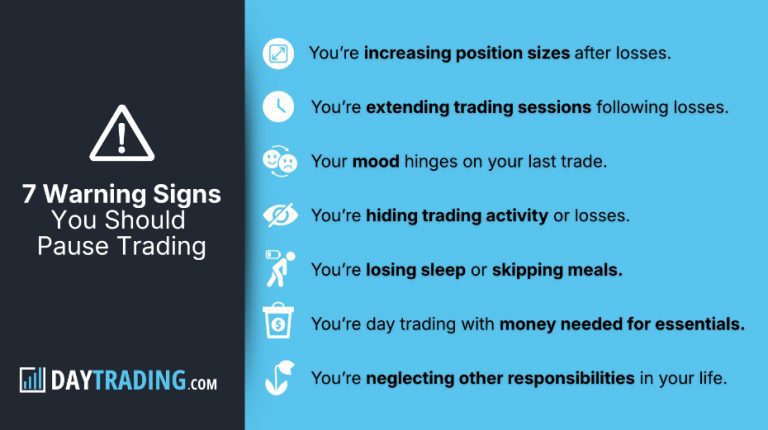 7 Warning Signs
You Should
Pause Trading

DAYTRADING.COM

You're increasing position sizes after losses.

You're extending trading sessions following losses.

Your mood hinges on your last trade.

You're hiding trading activity or losses.

You're losing sleep or skipping meals.

You're day trading with money needed for essentials.

You're neglecting other responsibilities in your life.